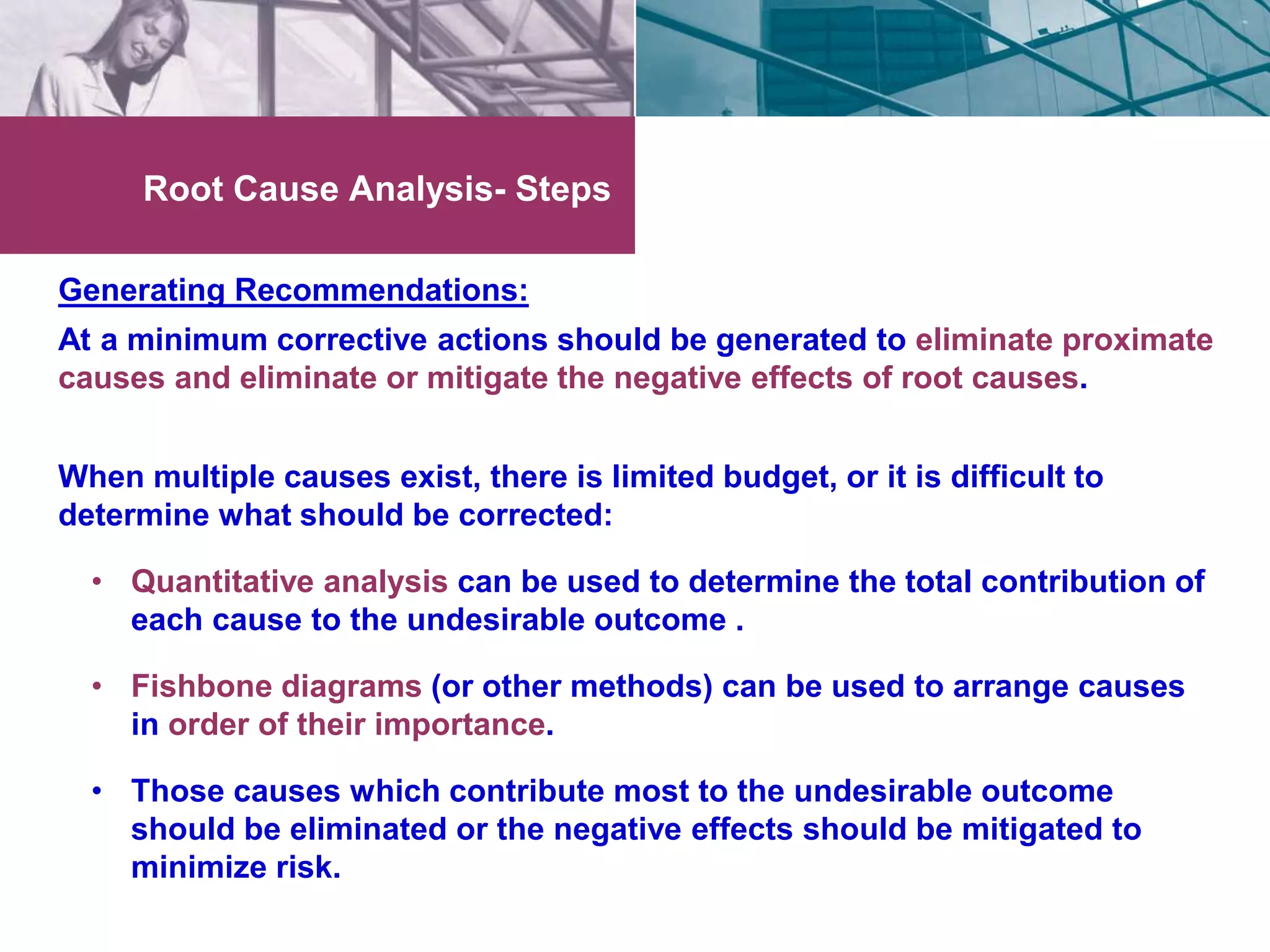 Root Cause Analysis- Steps

Generating Recommendations:

At a minimum corrective actions should be generated to eliminate proximate causes and eliminate or mitigate the negative effects of root causes.

When multiple causes exist, there is limited budget, or it is difficult to determine what should be corrected:

• Quantitative analysis can be used to determine the total contribution of each cause to the undesirable outcome .

• Fishbone diagrams (or other methods) can be used to arrange causes in order of their importance.

• Those causes which contribute most to the undesirable outcome should be eliminated or the negative effects should be mitigated to minimize risk.